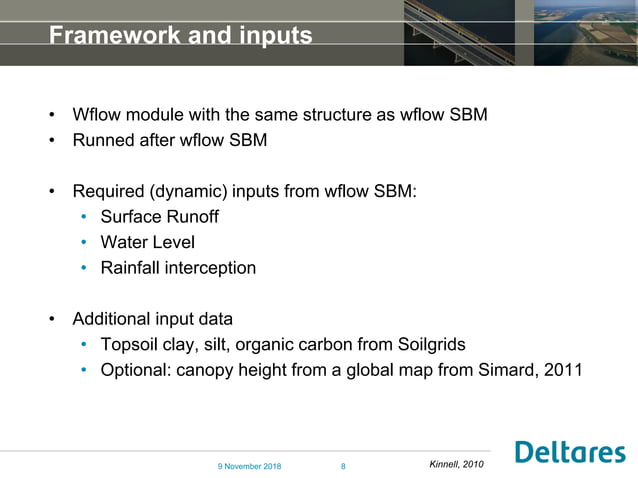 Framework and inputs

• Wflow module with the same structure as wflow SBM
• Runned after wflow SBM

• Required (dynamic) inputs from wflow SBM:
  • Surface Runoff
  • Water Level
  • Rainfall interception

• Additional input data
  • Topsoil clay, silt, organic carbon from Soilgrids
  • Optional: canopy height from a global map from Simard, 2011

9 November 2018 8 Kinnell, 2010

Deltares